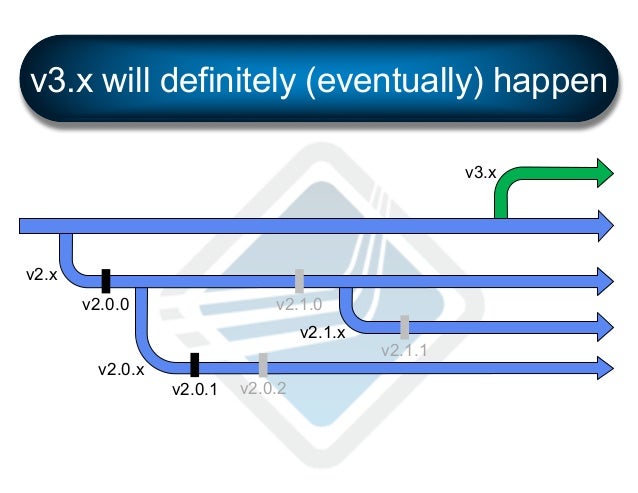 v3.x will definitely (eventually) happen

v3.x

v2.x

v2.0.0

v2.1.0

v2.1.x

v2.1.1

v2.0.x

v2.0.1

v2.0.2